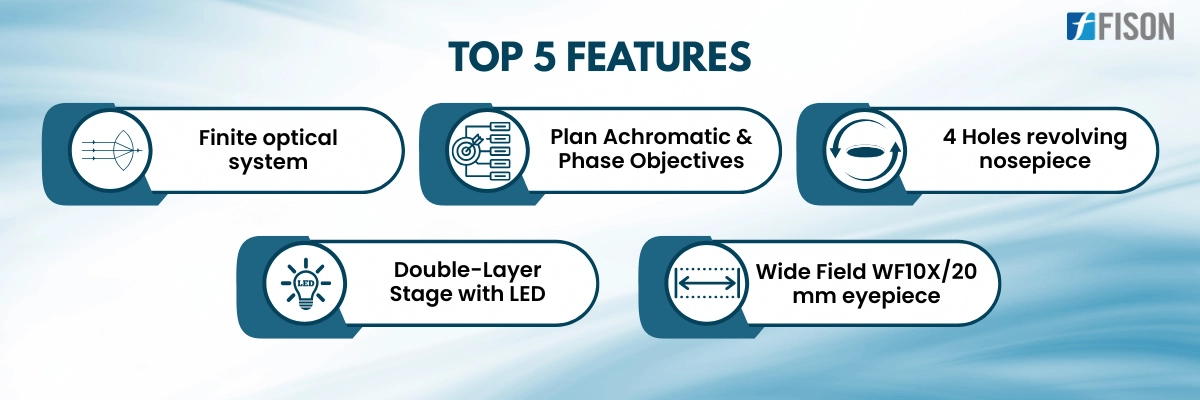 FISON

TOP 5 FEATURES

Finite optical system

Plan Achromatic & Phase Objectives

4 Holes revolving nosepiece

LED

Double-Layer Stage with LED

Wide Field WF10X/20 mm eyepiece